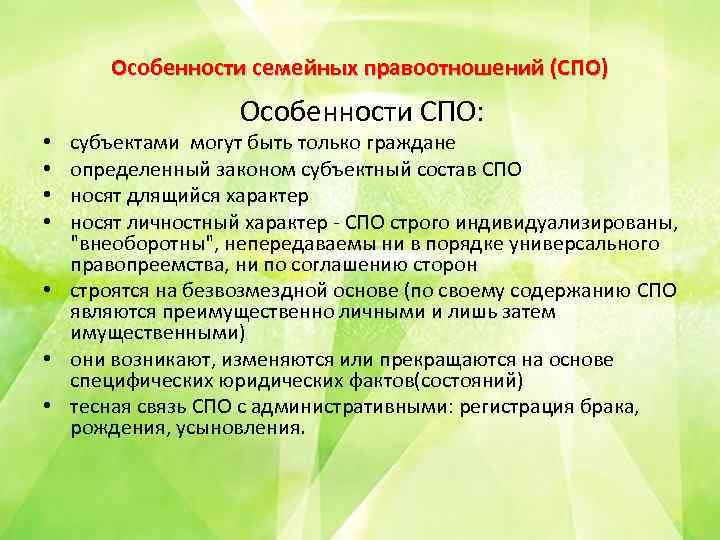 Особенности семейных правоотношений (СПО)

Особенности СПО:

• субъектами могут быть только граждане
• определенный законом субъектный состав СПО
• носят длящийся характер
• носят личностный характер - СПО строго индивидуализированы, "внеоборотны", непередаваемы ни в порядке универсального правопреемства, ни по соглашению сторон
• строятся на безвозмездной основе (по своему содержанию СПО являются преимущественно личными и лишь затем имущественными)
• они возникают, изменяются или прекращаются на основе специфических юридических фактов(состояний)
• тесная связь СПО с административными: регистрация брака, рождения, усыновления.